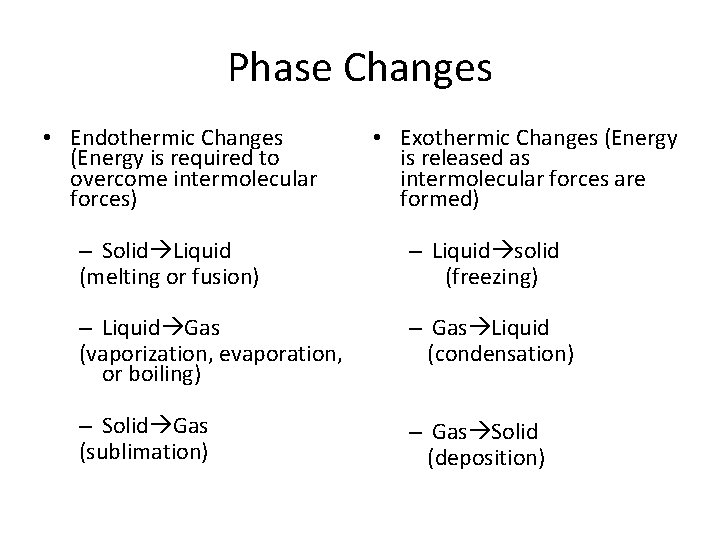 Phase Changes

• Endothermic Changes (Energy is required to overcome intermolecular forces)

– Solid→Liquid
(melting or fusion)

– Liquid→Gas
(vaporization, evaporation, or boiling)

– Solid→Gas
(sublimation)

• Exothermic Changes (Energy is released as intermolecular forces are formed)

– Liquid→solid
(freezing)

– Gas→Liquid
(condensation)

– Gas→Solid
(deposition)